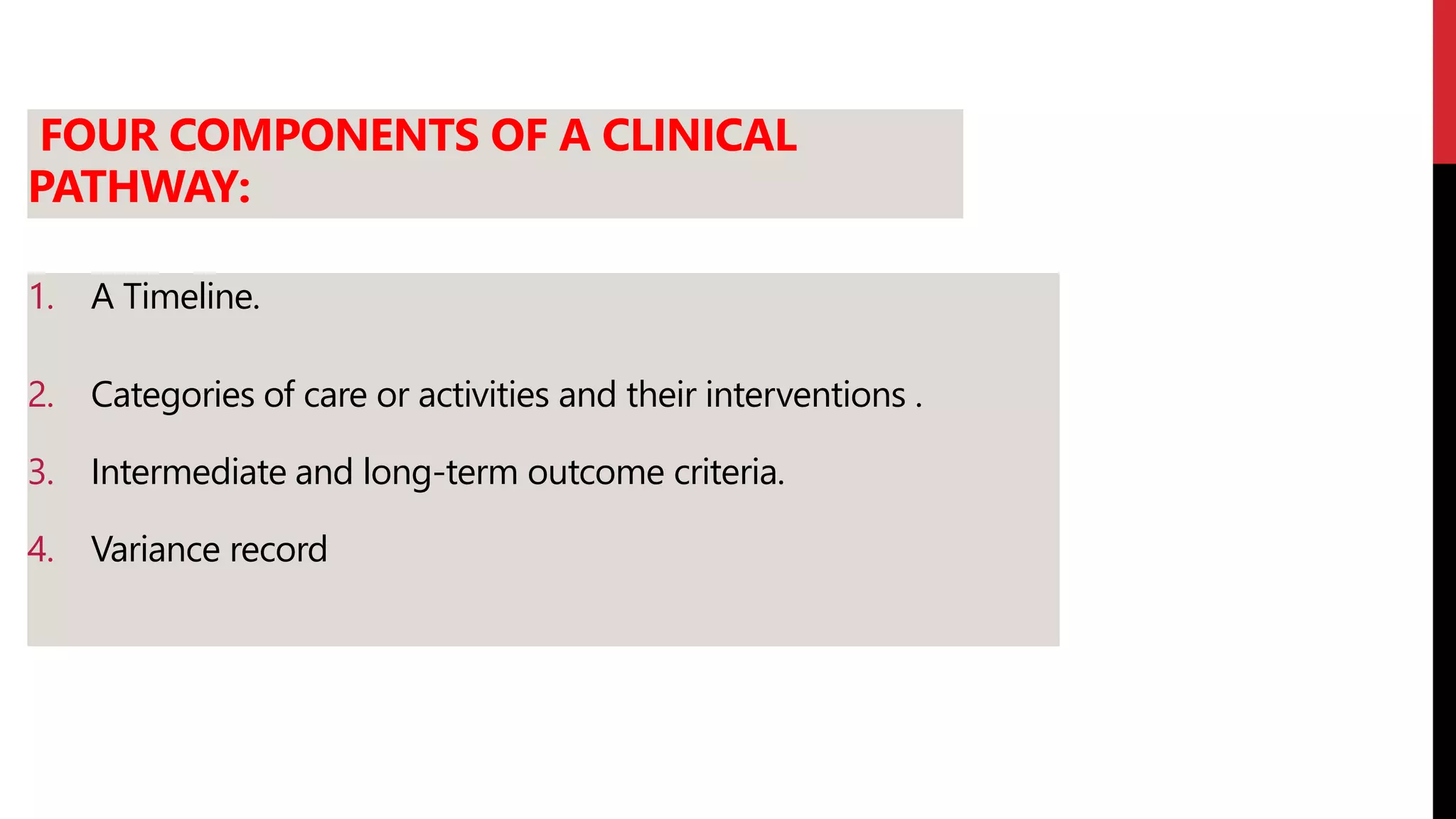 FOUR COMPONENTS OF A CLINICAL PATHWAY:

1. A Timeline.

2. Categories of care or activities and their interventions .

3. Intermediate and long-term outcome criteria.

4. Variance record